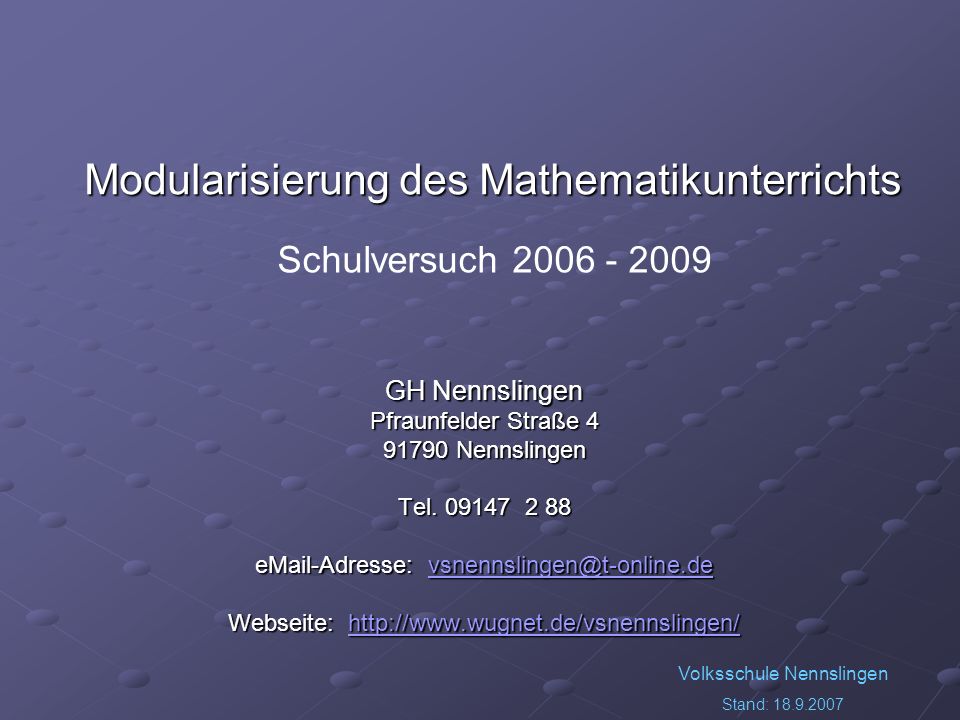 Modularisierung des Mathematikunterrichts

Schulversuch 2006 - 2009

GH Nennslingen
Pfraunfelder Straße 4
91790 Nennslingen

Tel. 09147 2 88

eMail-Adresse: vsnennslingen@t-online.de

Webseite: http://www.wugnet.de/vsnennslingen/

Volksschule Nennslingen

Stand: 18.9.2007